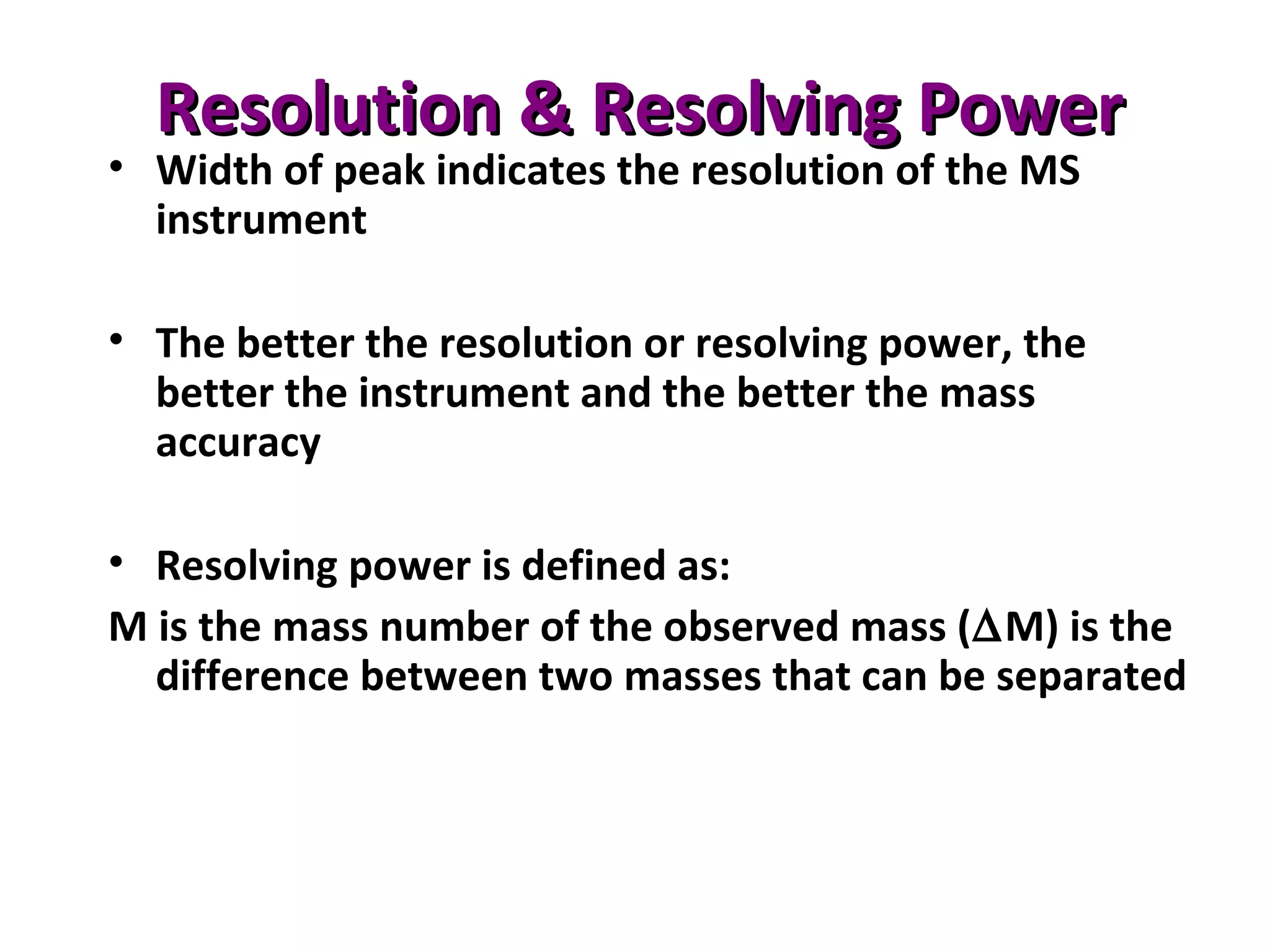 Resolution & Resolving Power

• Width of peak indicates the resolution of the MS instrument

• The better the resolution or resolving power, the better the instrument and the better the mass accuracy

• Resolving power is defined as:

M is the mass number of the observed mass ($\Delta$M) is the difference between two masses that can be separated